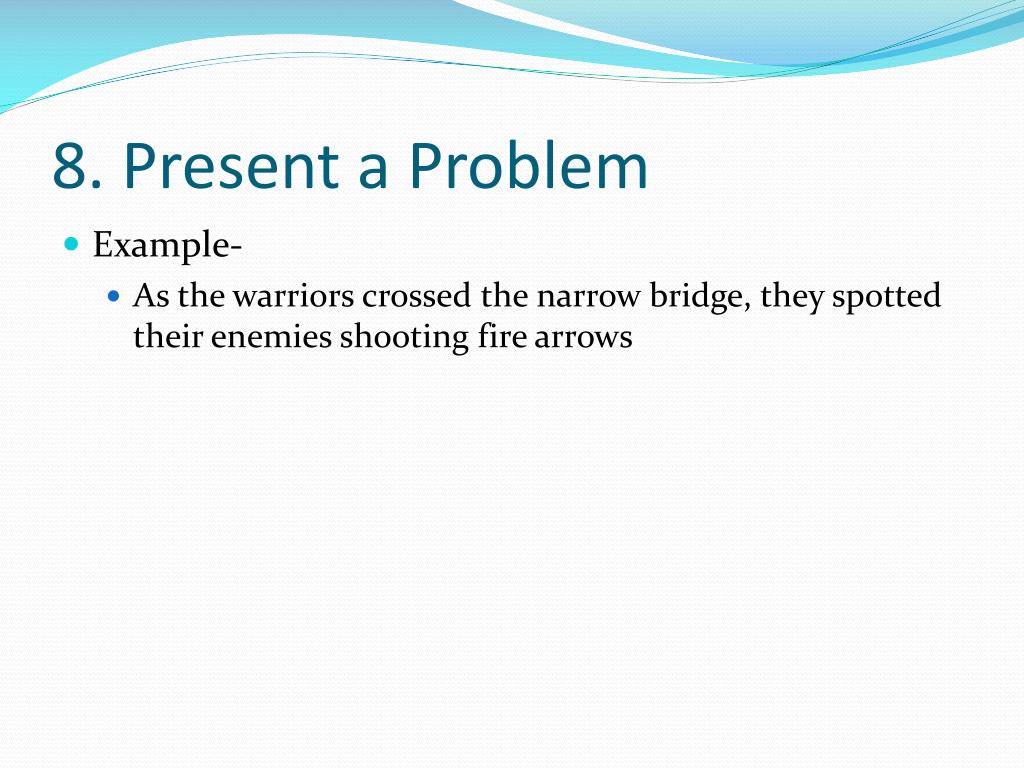 8. Present a Problem

Example-

As the warriors crossed the narrow bridge, they spotted their enemies shooting fire arrows